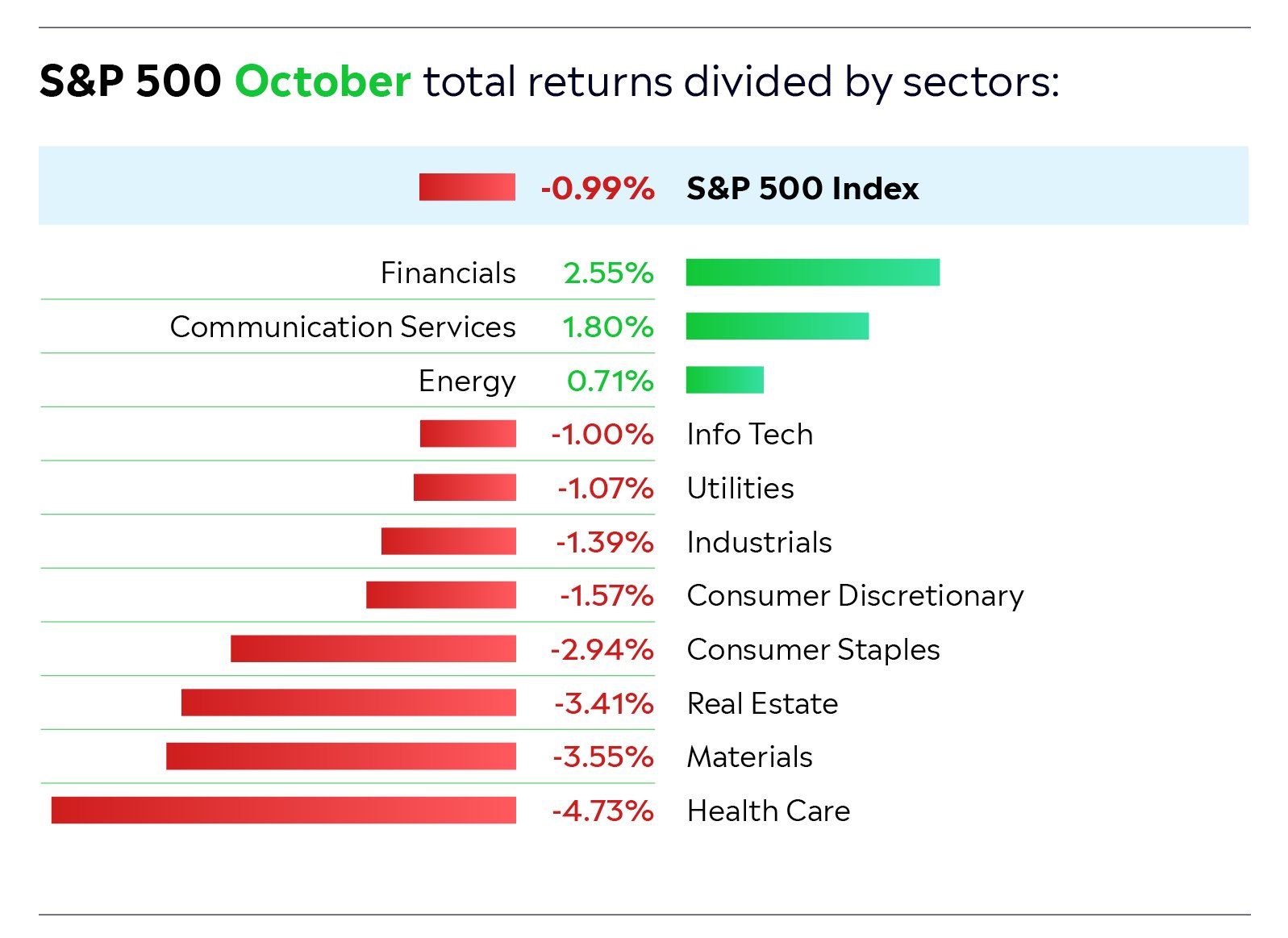 S&P 500 October total returns divided by sectors:

-0.99% S&P 500 Index

Financials 2.55%
Communication Services 1.80%
Energy 0.71%
-1.00% Info Tech
-1.07% Utilities
-1.39% Industrials
-1.57% Consumer Discretionary
-2.94% Consumer Staples
-3.41% Real Estate
-3.55% Materials
-4.73% Health Care